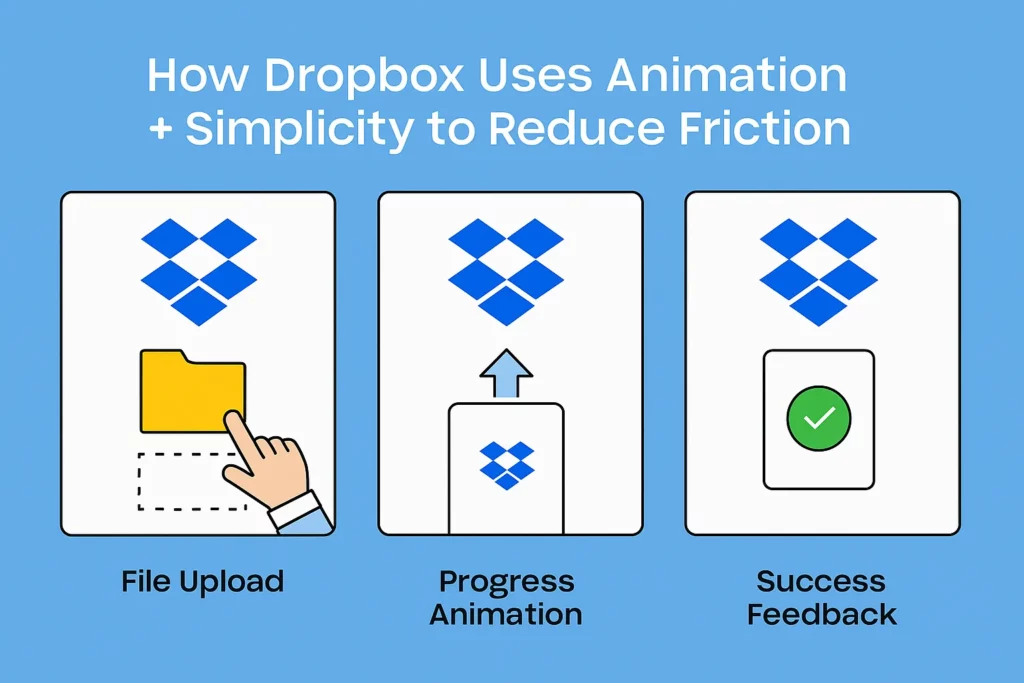 How Dropbox Uses Animation + Simplicity to Reduce Friction

File Upload

Progress Animation

Success Feedback